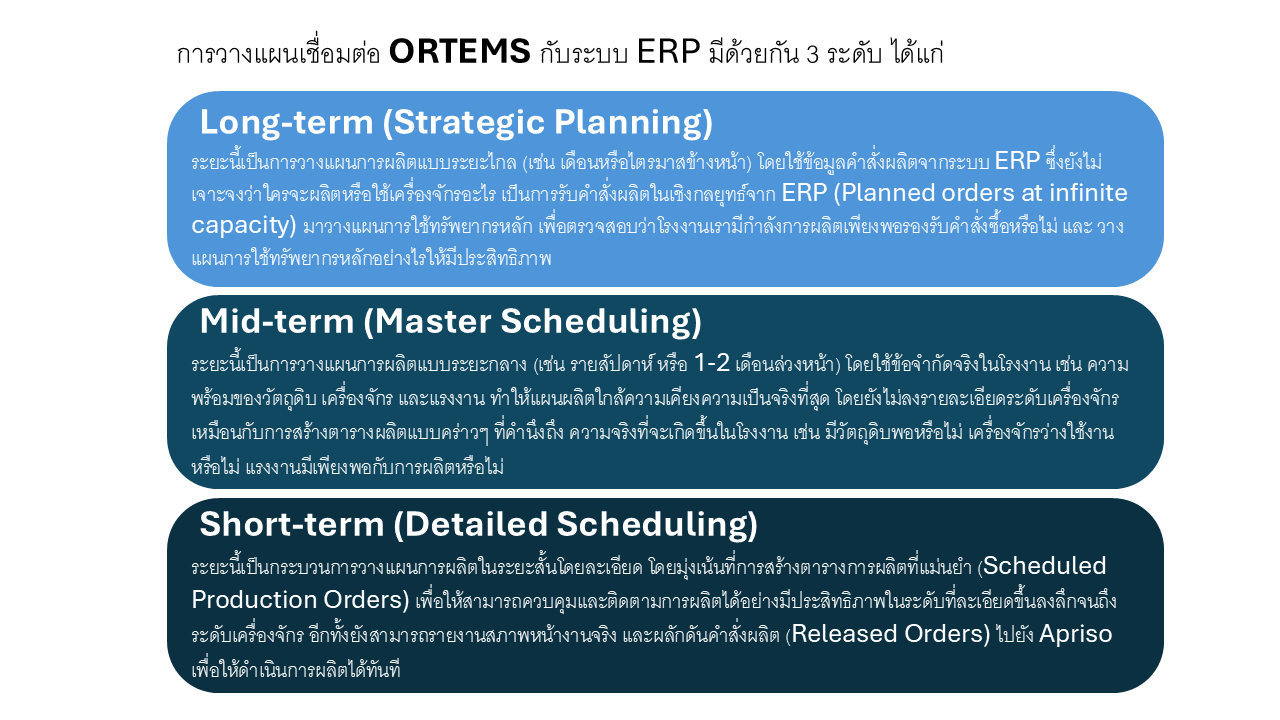 การวางแผนเชื่อมต่อ ORTEMS กับระบบ ERP มีด้วยกัน 3 ระดับ ได้แก่

Long-term (Strategic Planning)

ระยะนี้เป็นการวางแผนการผลิตแบบระยะไกล (เช่น เดือนหรือไตรมาสข้างหน้า) โดยใช้ข้อมูลคำสั่งผลิตจากระบบ ERP ซึ่งยังไม่เจาะจงว่าใครจะผลิตหรือใช้เครื่องจักรอะไร เป็นการรับคำสั่งผลิตในเชิงกลยุทธ์จาก ERP (Planned orders at infinite capacity) มาวางแผนการใช้ทรัพยากรหลัก เพื่อตรวจสอบว่าโรงงานเรามีกำลังการผลิตเพียงพอรองรับคำสั่งซื้อหรือไม่ และ วางแผนการใช้ทรัพยากรหลักอย่างไรให้มีประสิทธิภาพ

Mid-term (Master Scheduling)

ระยะนี้เป็นการวางแผนการผลิตแบบระยะกลาง (เช่น รายสัปดาห์ หรือ 1-2 เดือนล่วงหน้า) โดยใช้ข้อจำกัดจริงในโรงงาน เช่น ความพร้อมของวัตถุดิบ เครื่องจักร และแรงงาน ทำให้แผนผลิตใกล้ความเคียงความเป็นจริงที่สุด โดยยังไม่ลงรายละเอียดระดับเครื่องจักร เหมือนกับการสร้างตารางผลิตแบบคร่าวๆ ที่คำนึงถึง ความจริงที่จะเกิดขึ้นในโรงงาน เช่น มีวัตถุดิบพอหรือไม่ เครื่องจักรว่างใช้งานหรือไม่ แรงงานมีเพียงพอกับการผลิตหรือไม่

Short-term (Detailed Scheduling)

ระยะนี้เป็นกระบวนการวางแผนการผลิตในระยะสั้นโดยละเอียด โดยมุ่งเน้นที่การสร้างตารางการผลิตที่แม่นยำ (Scheduled Production Orders) เพื่อให้สามารถควบคุมและติดตามการผลิตได้อย่างมีประสิทธิภาพในระดับที่ละเอียดขึ้นลงลึกจนถึงระดับเครื่องจักร อีกทั้งยังสามารถรายงานสภาพหน้างานจริง และผลักดันคำสั่งผลิต (Released Orders) ไปยัง Apriso เพื่อให้ดำเนินการผลิตได้ทันที